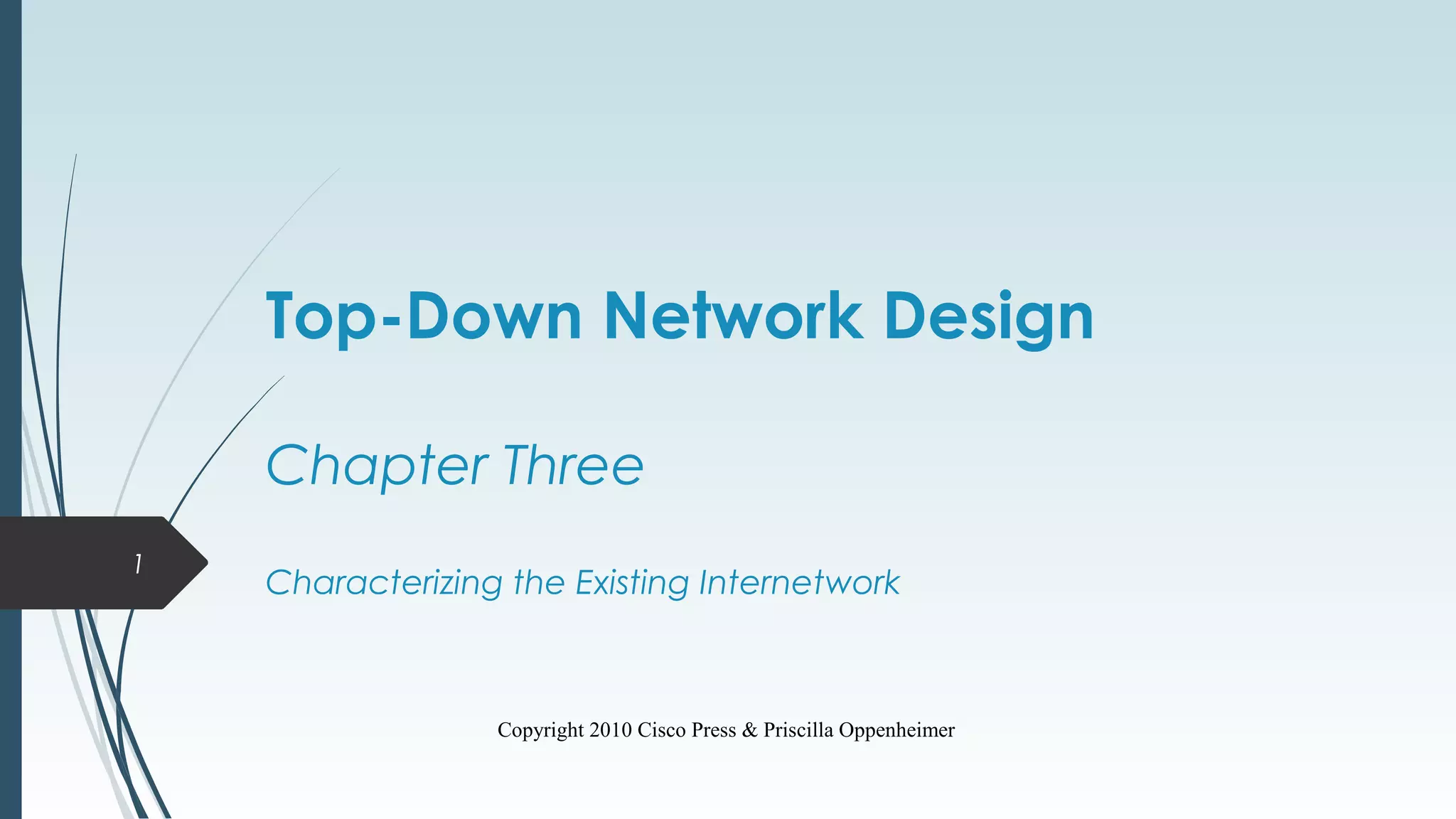 Top-Down Network Design

Chapter Three

1

Characterizing the Existing Internetwork

Copyright 2010 Cisco Press & Priscilla Oppenheimer